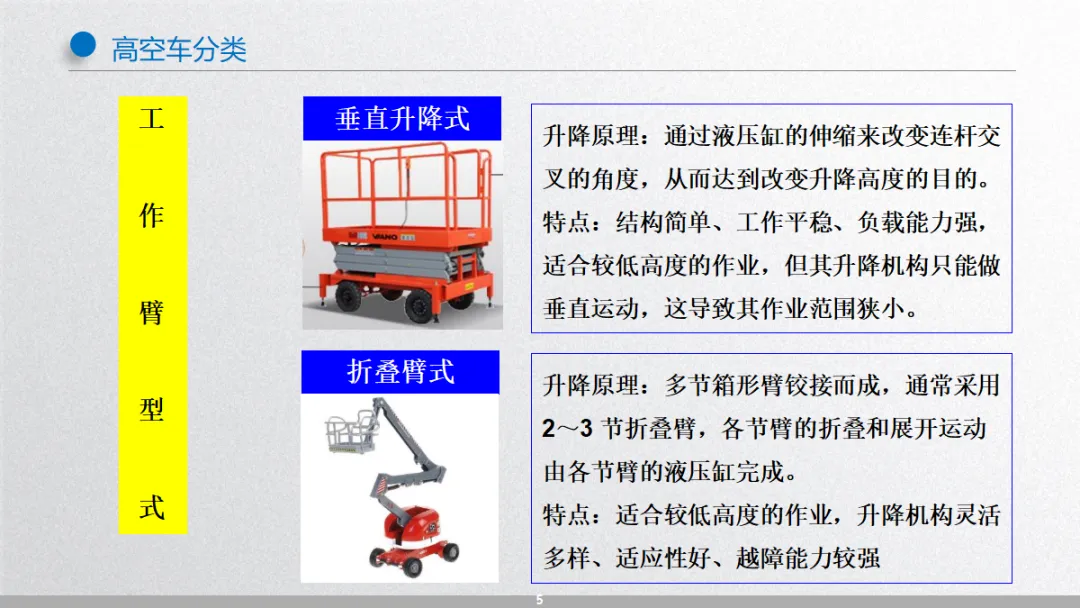 高空车分类

工
作
臂
型
式

垂直升降式

升降原理：通过液压缸的伸缩来改变连杆交叉的角度，从而达到改变升降高度的目的。

特点：结构简单、工作平稳、负载能力强，适合较低高度的作业，但其升降机构只能做垂直运动，这导致其作业范围狭小。

折叠臂式

升降原理：多节箱形臂铰接而成，通常采用2～3节折叠臂，各节臂的折叠和展开运动由各节臂的液压缸完成。

特点：适合较低高度的作业，升降机构灵活多样、适应性好、越障能力较强

5